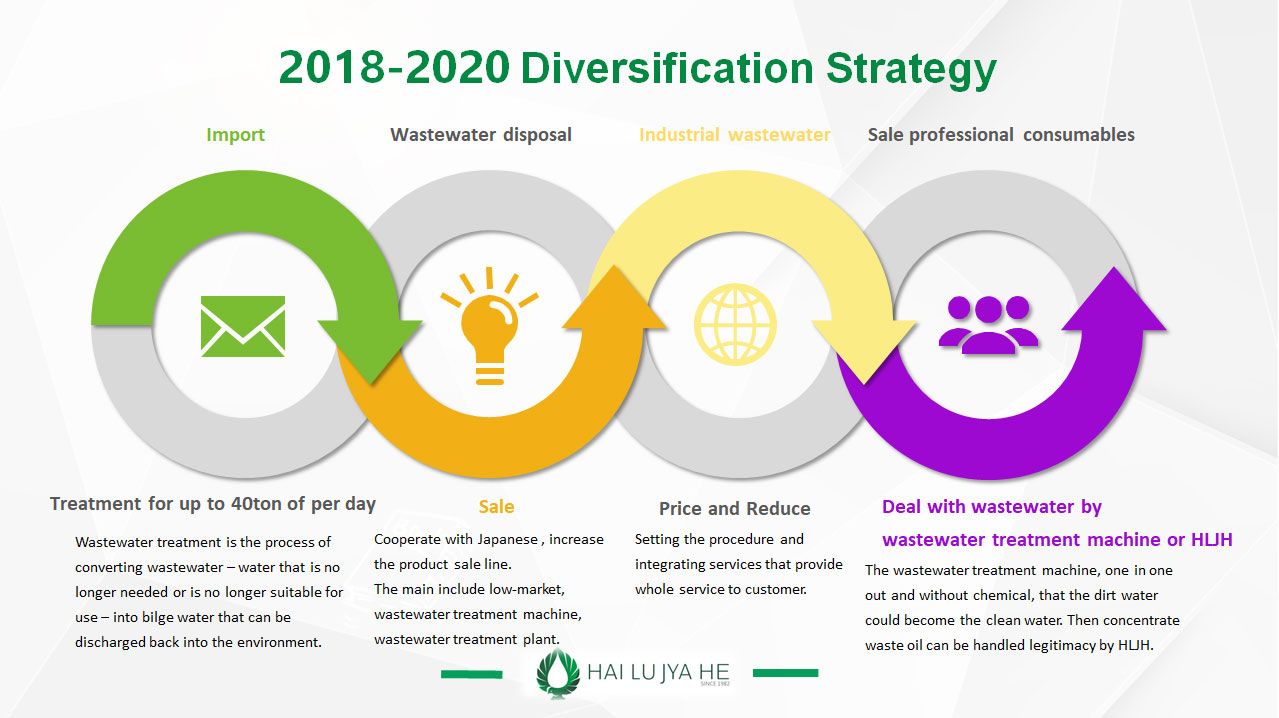 2018-2020 Diversification Strategy

Import

Wastewater disposal

Industrial wastewater

Sale professional consumables

Treatment for up to 40ton of per day

Wastewater treatment is the process of converting wastewater – water that is no longer needed or is no longer suitable for use – into bilge water that can be discharged back into the environment.

Sale

Cooperate with Japanese , increase the product sale line.
The main include low-market, wastewater treatment machine, wastewater treatment plant.

Price and Reduce

Setting the procedure and integrating services that provide whole service to customer.

Deal with wastewater by wastewater treatment machine or HLJH

The wastewater treatment machine, one in one out and without chemical, that the dirt water could become the clean water. Then concentrate waste oil can be handled legitimacy by HLJH.

HAI LU JYA HE
SINCE 1982